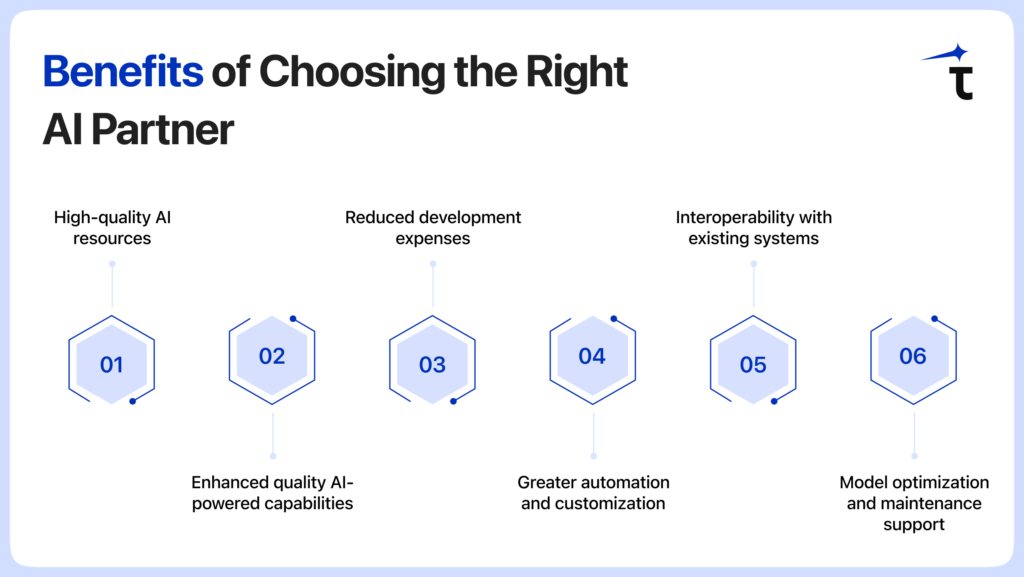 Benefits of Choosing the Right AI Partner

High-quality AI resources

01

02

Enhanced quality AI-powered capabilities

Reduced development expenses

03

04

Greater automation and customization

Interoperability with existing systems

05

06

Model optimization and maintenance support